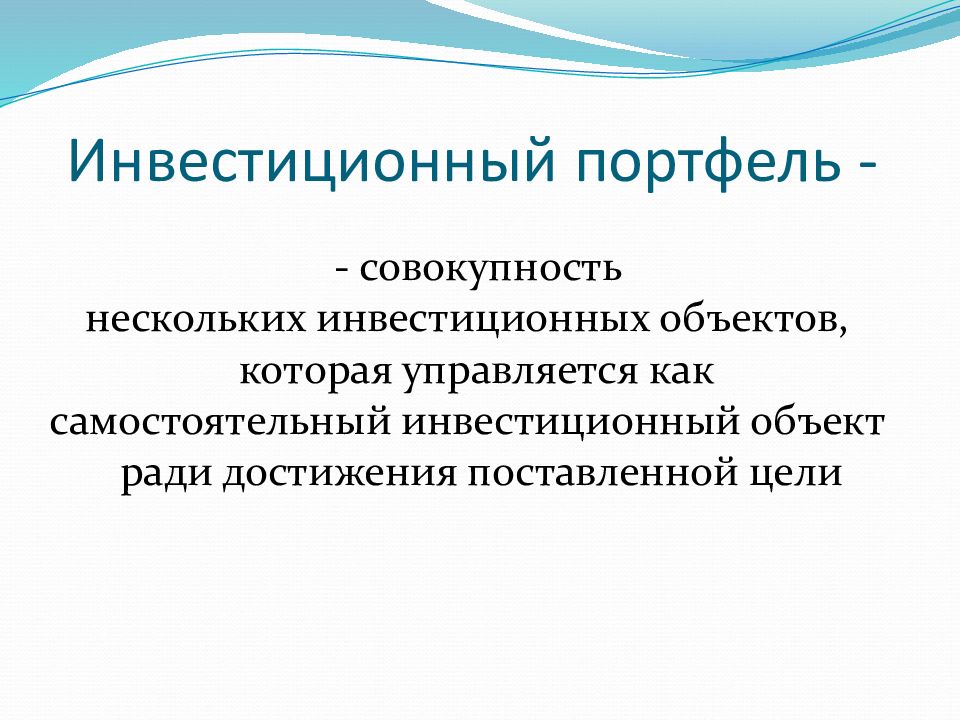 Инвестиционный портфель -

- совокупность нескольких инвестиционных объектов, которая управляется как самостоятельный инвестиционный объект ради достижения поставленной цели